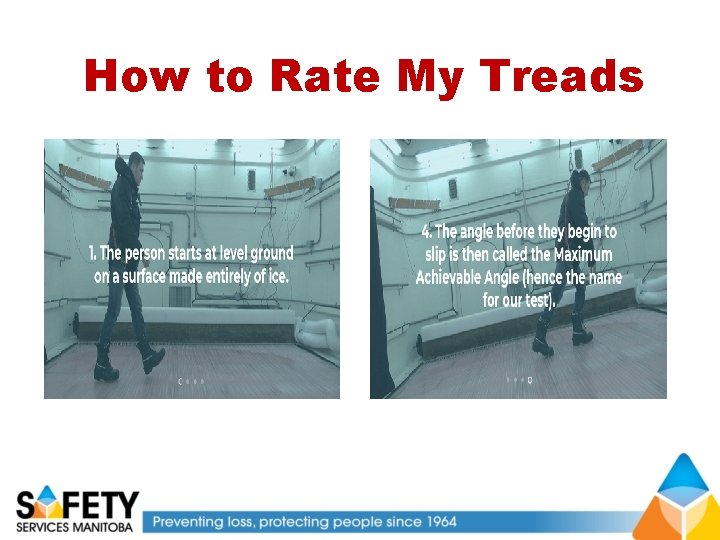 How to Rate My Treads

1. The person starts at level ground on a surface made entirely of ice.

4. The angle before they begin to slip is then called the Maximum Achievable Angle (hence the name for our test).

SAFETY SERVICES MANITOBA

Preventing loss, protecting people since 1964